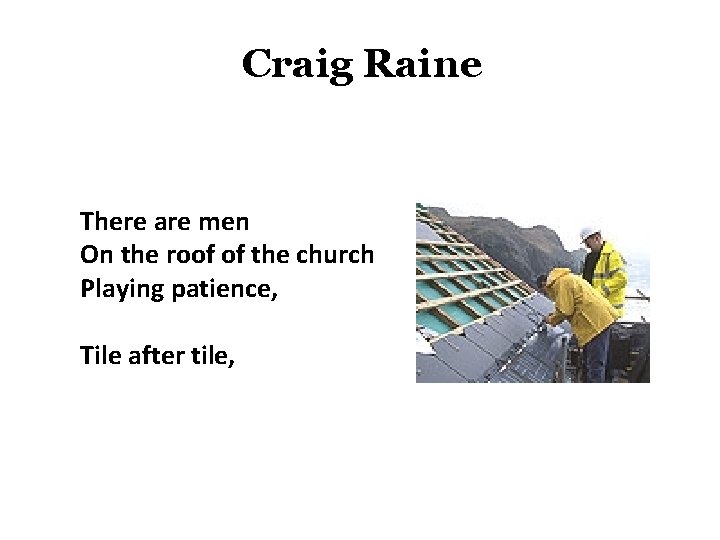 Craig Raine

There are men
On the roof of the church
Playing patience,

Tile after tile,